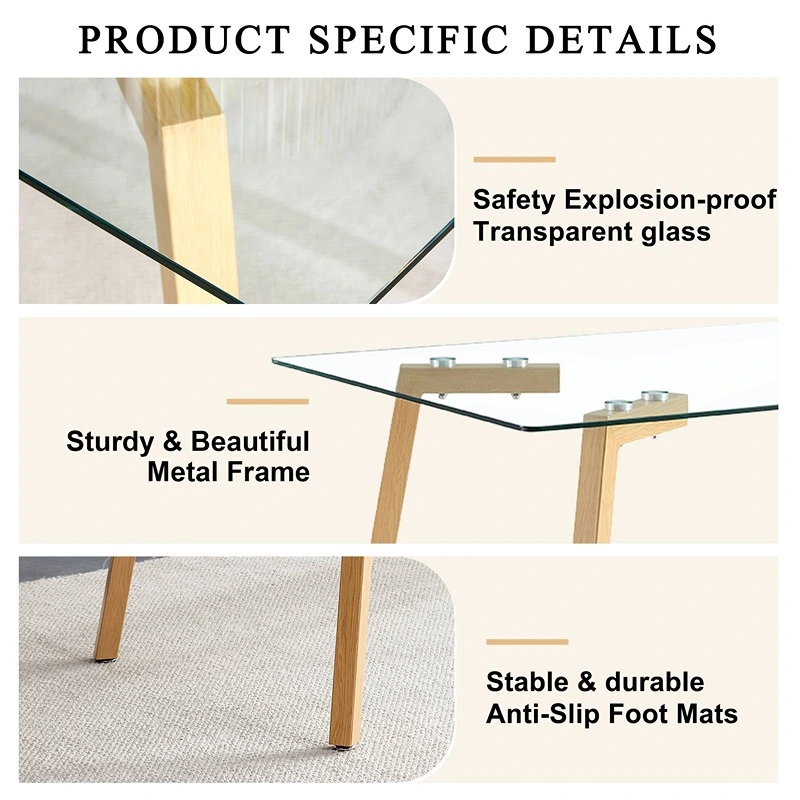 PRODUCT SPECIFIC DETAILS

Safety Explosion-proof Transparent glass

Sturdy & Beautiful Metal Frame

Stable & durable Anti-Slip Foot Mats